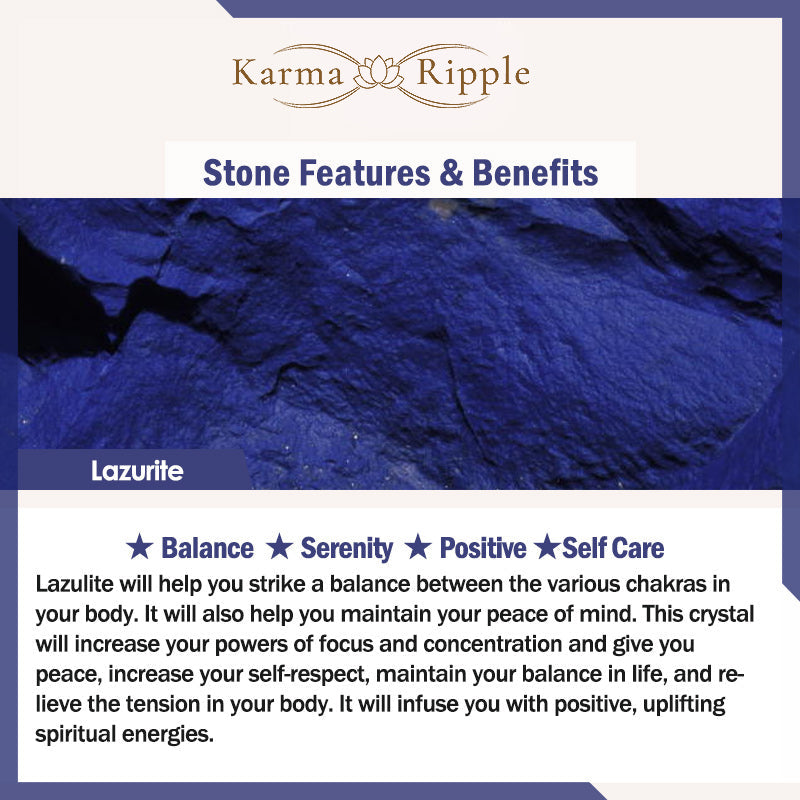 Karma Ripple

Stone Features & Benefits

Lazurite

★ Balance ★ Serenity ★ Positive ★Self Care

Lazulite will help you strike a balance between the various chakras in your body. It will also help you maintain your peace of mind. This crystal will increase your powers of focus and concentration and give you peace, increase your self-respect, maintain your balance in life, and relieve the tension in your body. It will infuse you with positive, uplifting spiritual energies.